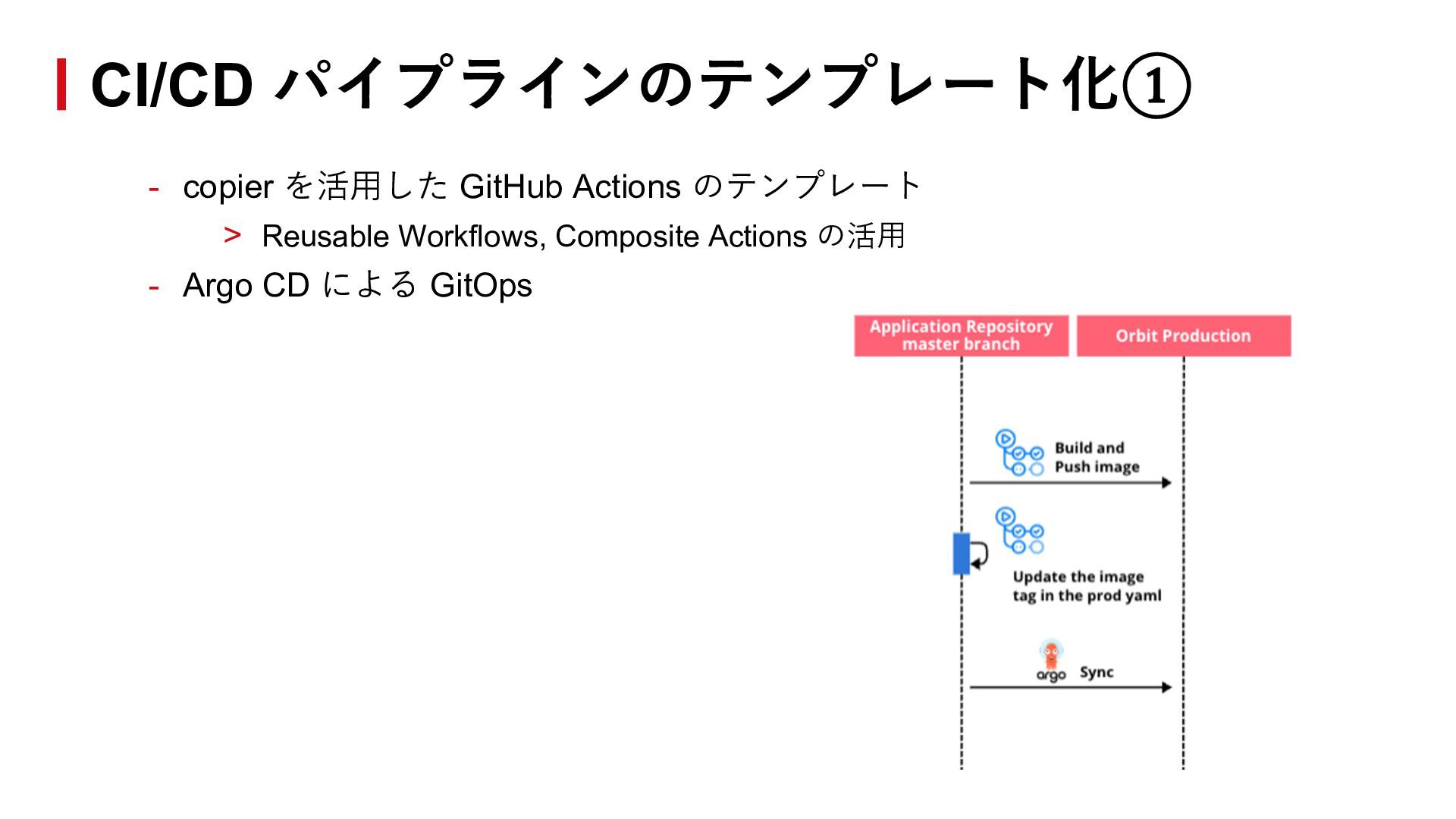 CI/CD パイプラインのテンプレート化①

- copier を活用した GitHub Actions のテンプレート
  > Reusable Workflows, Composite Actions の活用
- Argo CD による GitOps

Application Repository master branch

Orbit Production

Build and Push image

Update the image tag in the prod yaml

argo

Sync